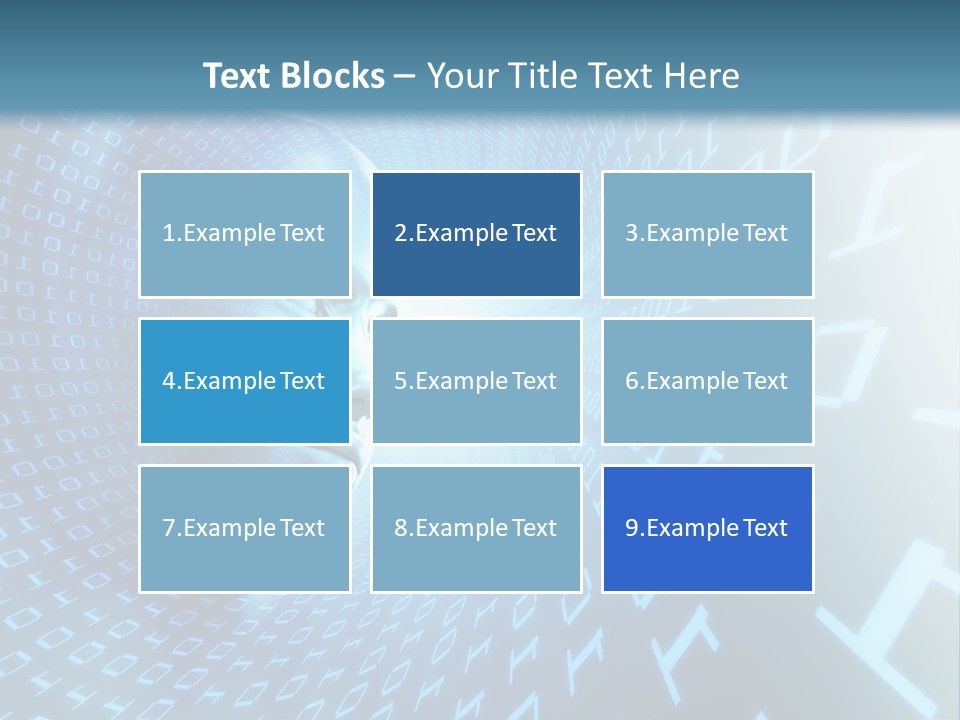 Text Blocks – Your Title Text Here

1.Example Text

2.Example Text

3.Example Text

4.Example Text

5.Example Text

6.Example Text

7.Example Text

8.Example Text

9.Example Text